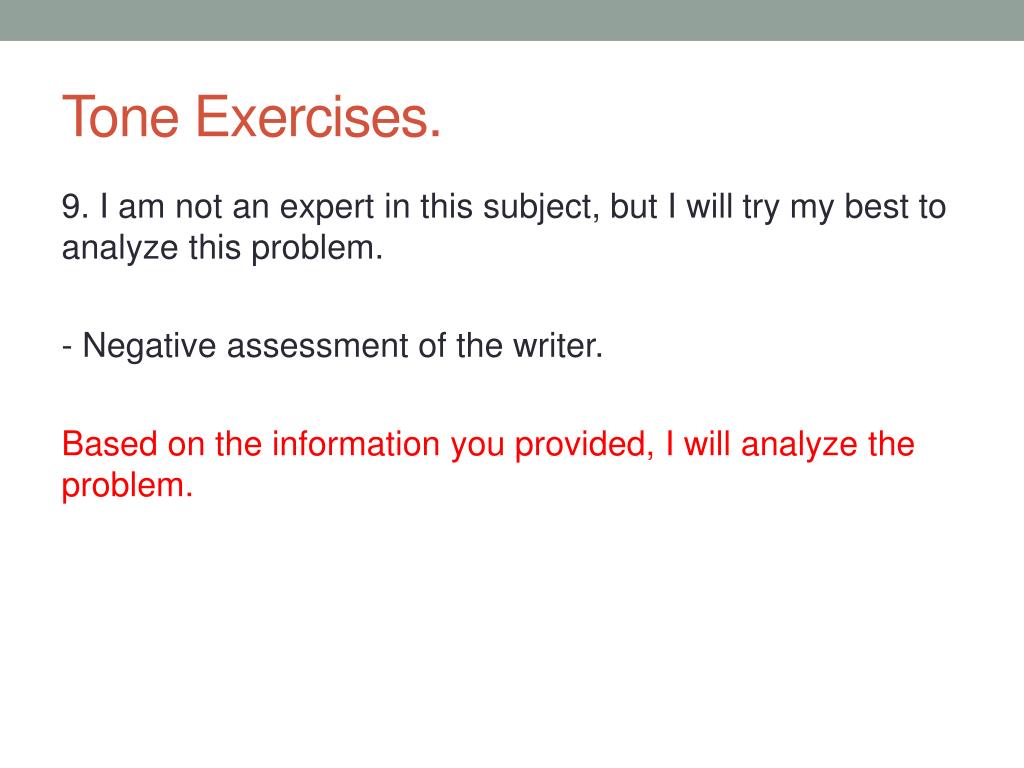 Tone Exercises.

9. I am not an expert in this subject, but I will try my best to analyze this problem.

- Negative assessment of the writer.

Based on the information you provided, I will analyze the problem.